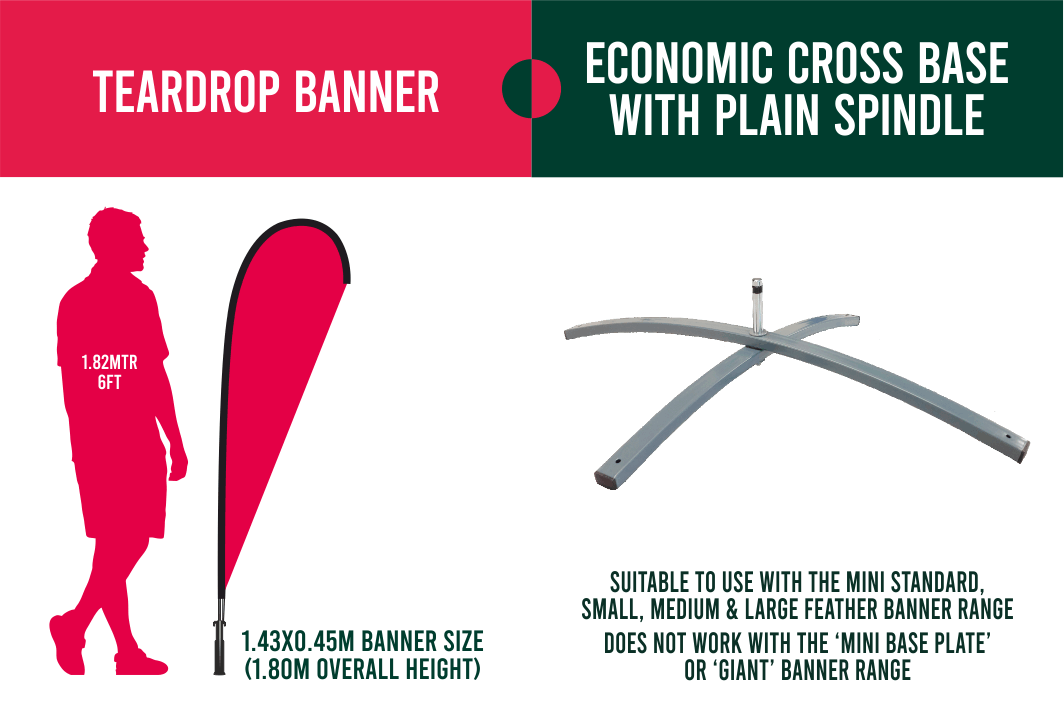 TEARDROP BANNER

ECONOMIC CROSS BASE WITH PLAIN SPINDLE

1.82MTR
6FT

1.43X0.45M BANNER SIZE
(1.80M OVERALL HEIGHT)

SUITABLE TO USE WITH THE MINI STANDARD, SMALL, MEDIUM & LARGE FEATHER BANNER RANGE

DOES NOT WORK WITH THE 'MINI BASE PLATE' OR 'GIANT' BANNER RANGE